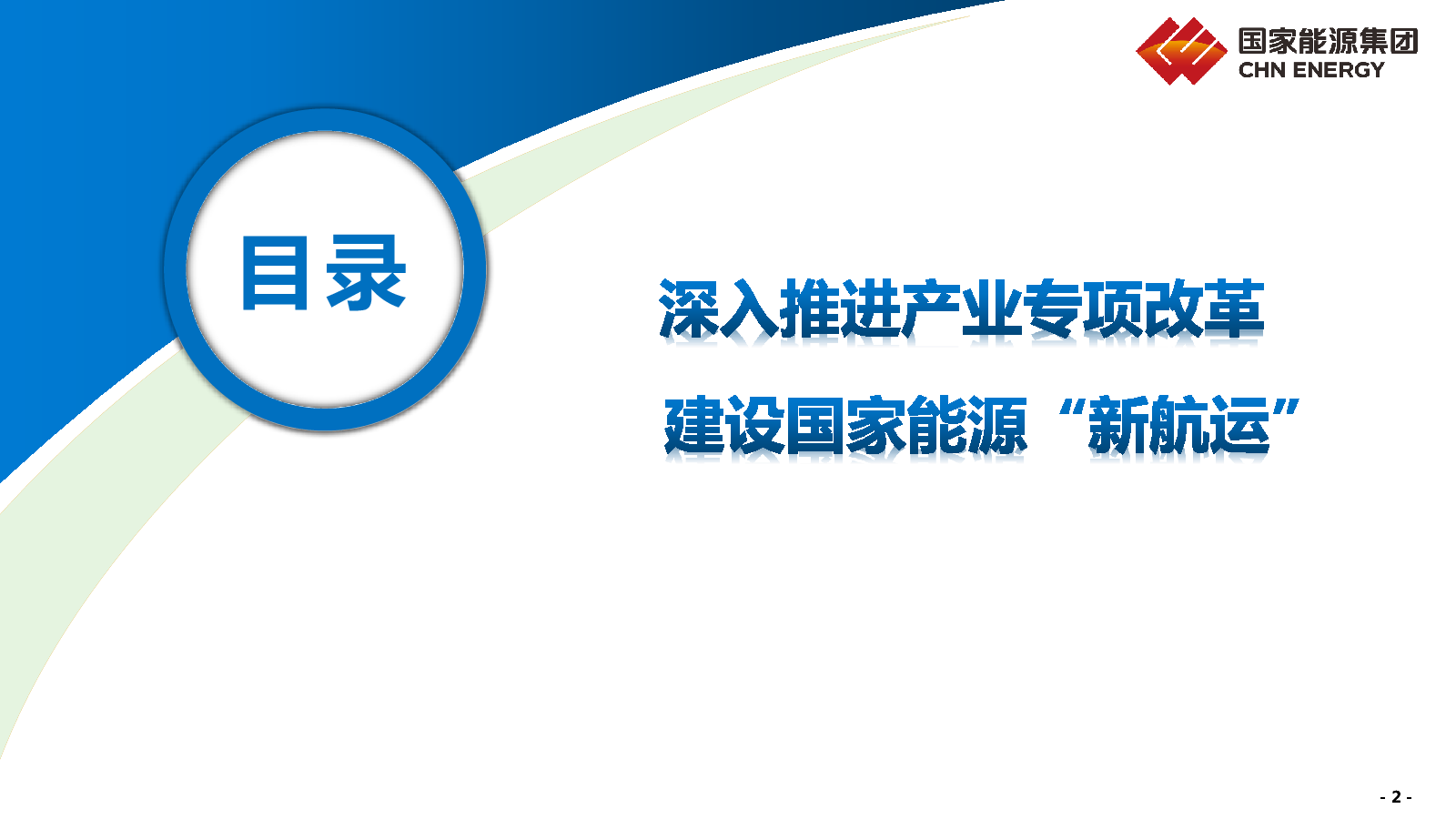 国家能源集团
CHN ENERGY

目录

深入推进产业专项改革

建设国家能源“新航运”

- 2 -